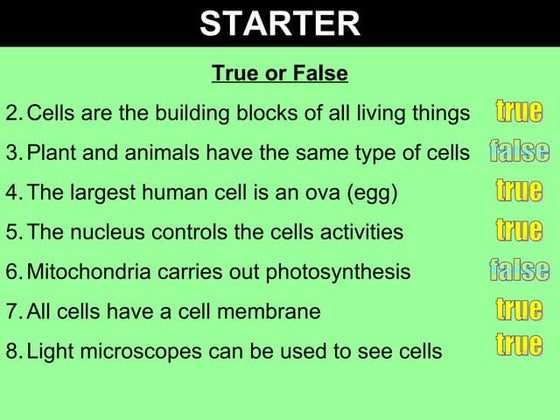 STARTER

True or False

2. Cells are the building blocks of all living things true

3. Plant and animals have the same type of cells false

4. The largest human cell is an ova (egg) true

5. The nucleus controls the cells activities true

6. Mitochondria carries out photosynthesis false

7. All cells have a cell membrane true

8. Light microscopes can be used to see cells true